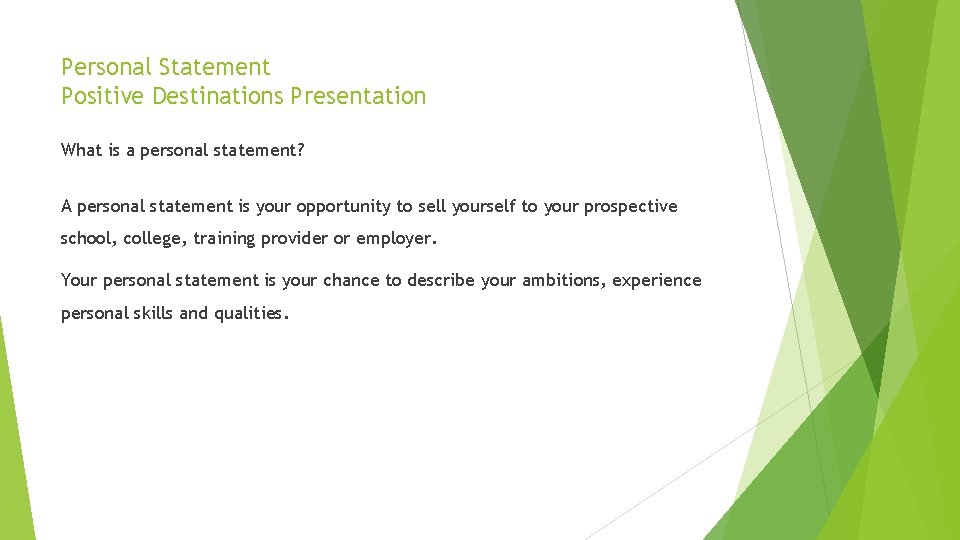 Personal Statement
Positive Destinations Presentation

What is a personal statement?

A personal statement is your opportunity to sell yourself to your prospective school, college, training provider or employer.

Your personal statement is your chance to describe your ambitions, experience personal skills and qualities.